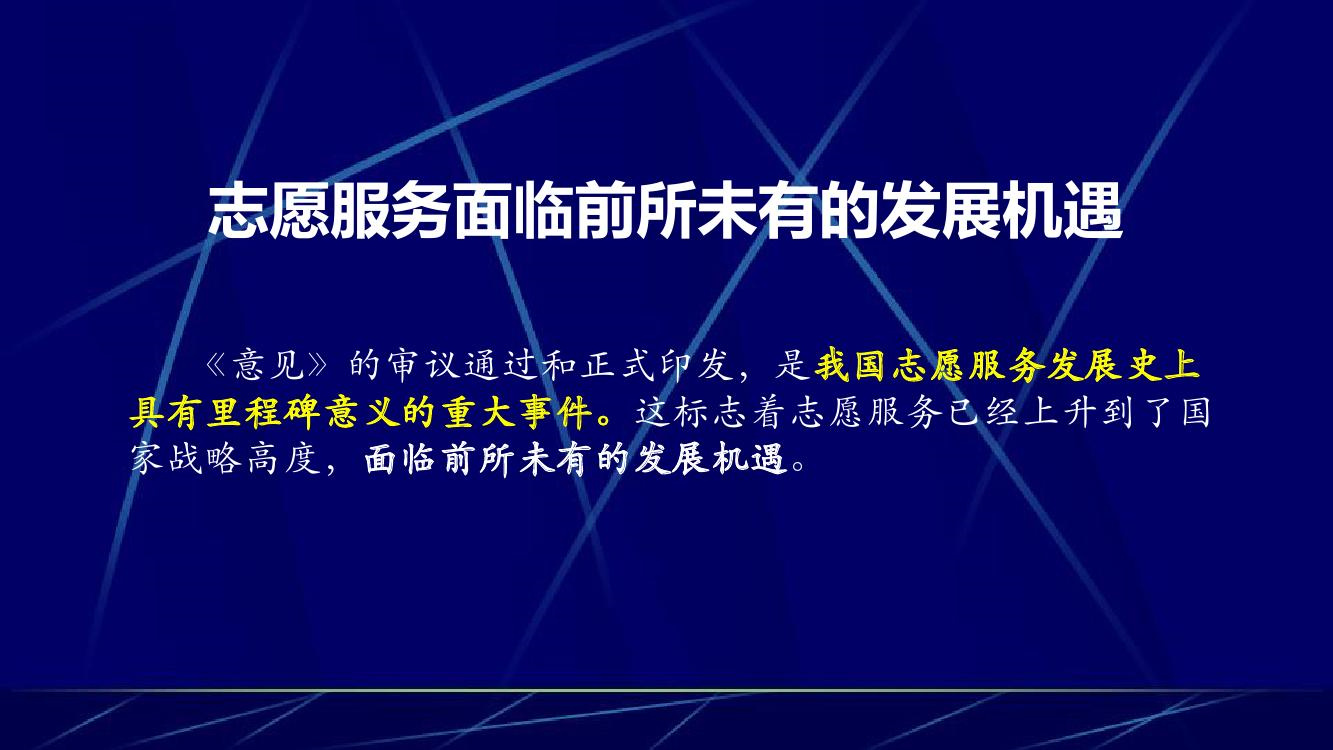 志愿服务面临前所未有的发展机遇

《意见》的审议通过和正式印发，是我国志愿服务发展史上具有里程碑意义的重大事件。这标志着志愿服务已经上升到了国家战略高度，面临前所未有的发展机遇。